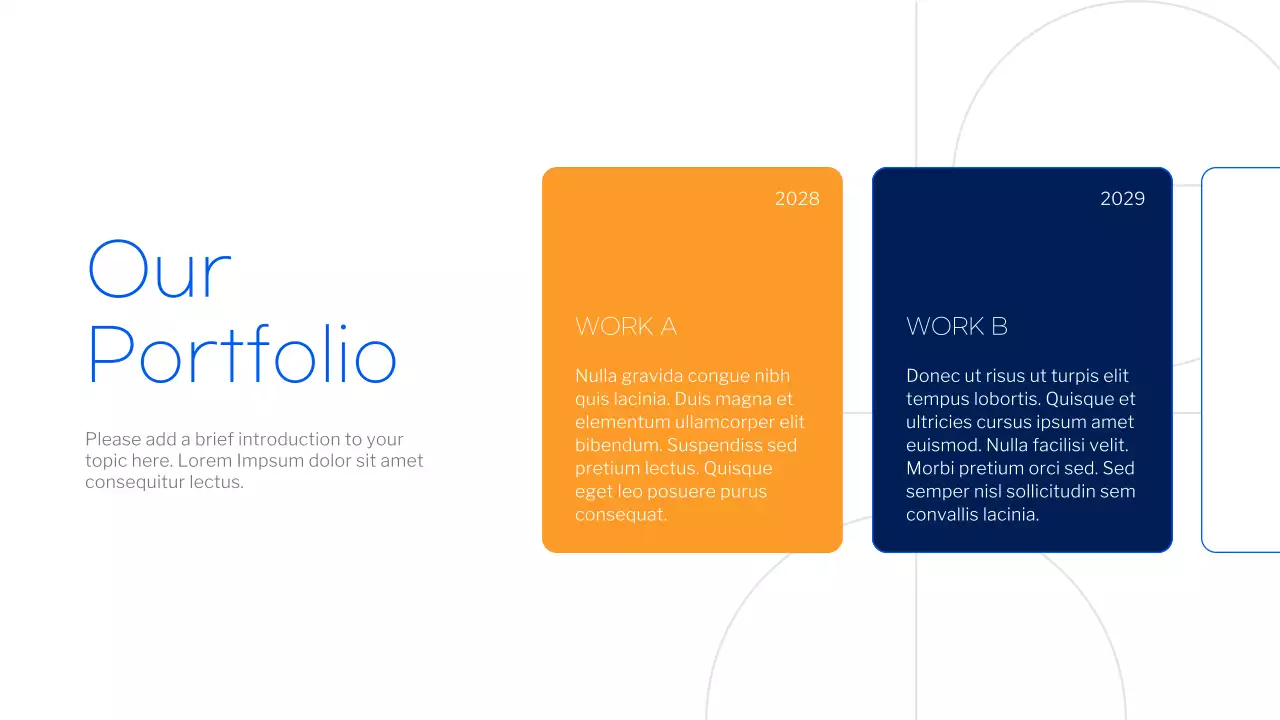 Our Portfolio

Please add a brief introduction to your topic here. Lorem Impsum dolor sit amet consequitur lectus.

2028

WORK A

Nulla gravida congue nibh quis lacinia. Duis magna et elementum ullamcorper elit bibendum. Suspendiss sed pretium lectus. Quisque eget leo posuere purus consequat.

2029

WORK B

Donec ut risus ut turpis elit tempus lobortis. Quisque et ultricies cursus ipsum amet euismod. Nulla facilisi velit. Morbi pretium orci sed. Sed semper nisl sollicitudin sem convallis lacinia.